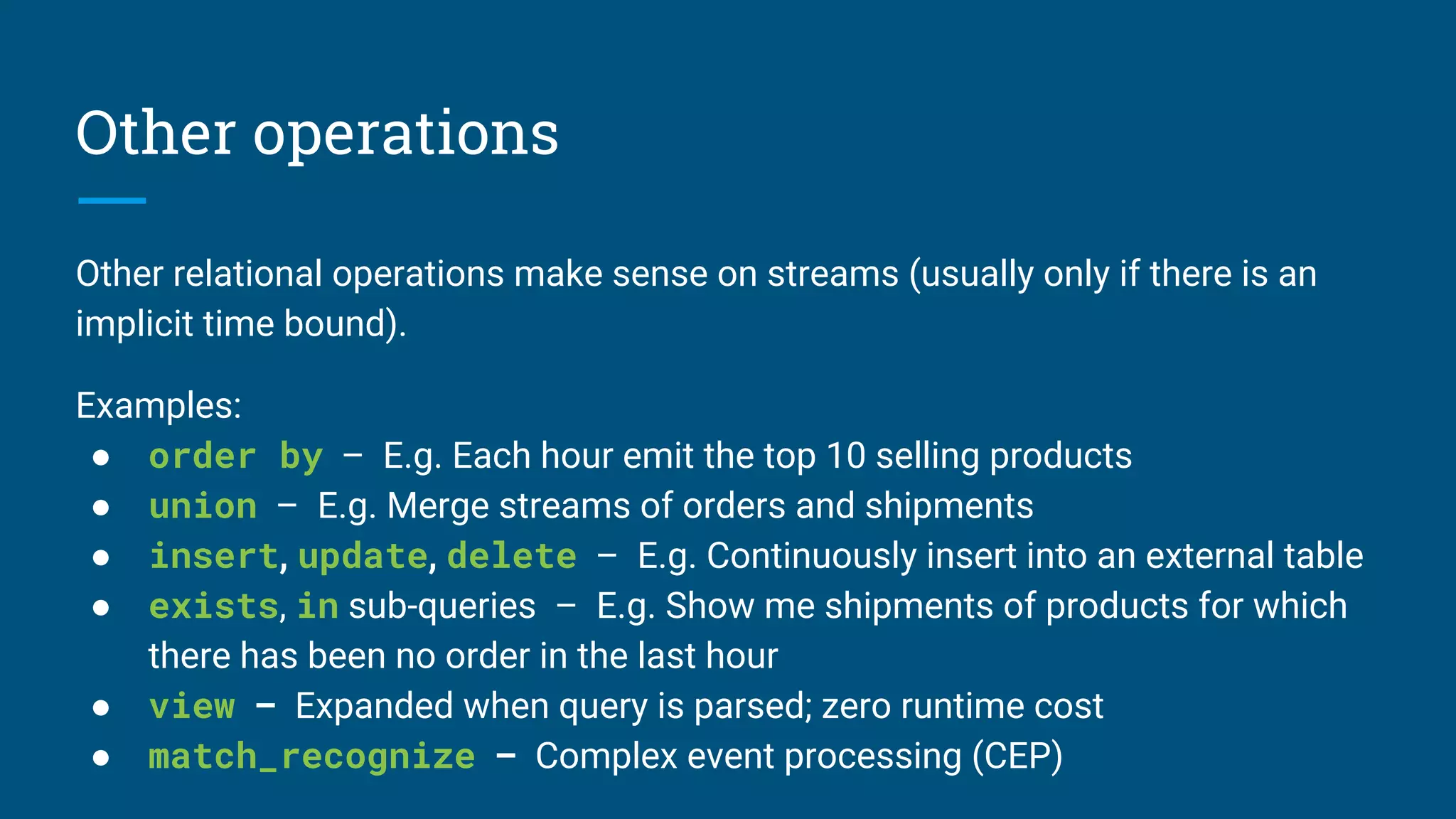 Other operations

Other relational operations make sense on streams (usually only if there is an implicit time bound).

Examples:
● order by – E.g. Each hour emit the top 10 selling products
● union – E.g. Merge streams of orders and shipments
● insert, update, delete – E.g. Continuously insert into an external table
● exists, in sub-queries – E.g. Show me shipments of products for which there has been no order in the last hour
● view – Expanded when query is parsed; zero runtime cost
● match_recognize – Complex event processing (CEP)